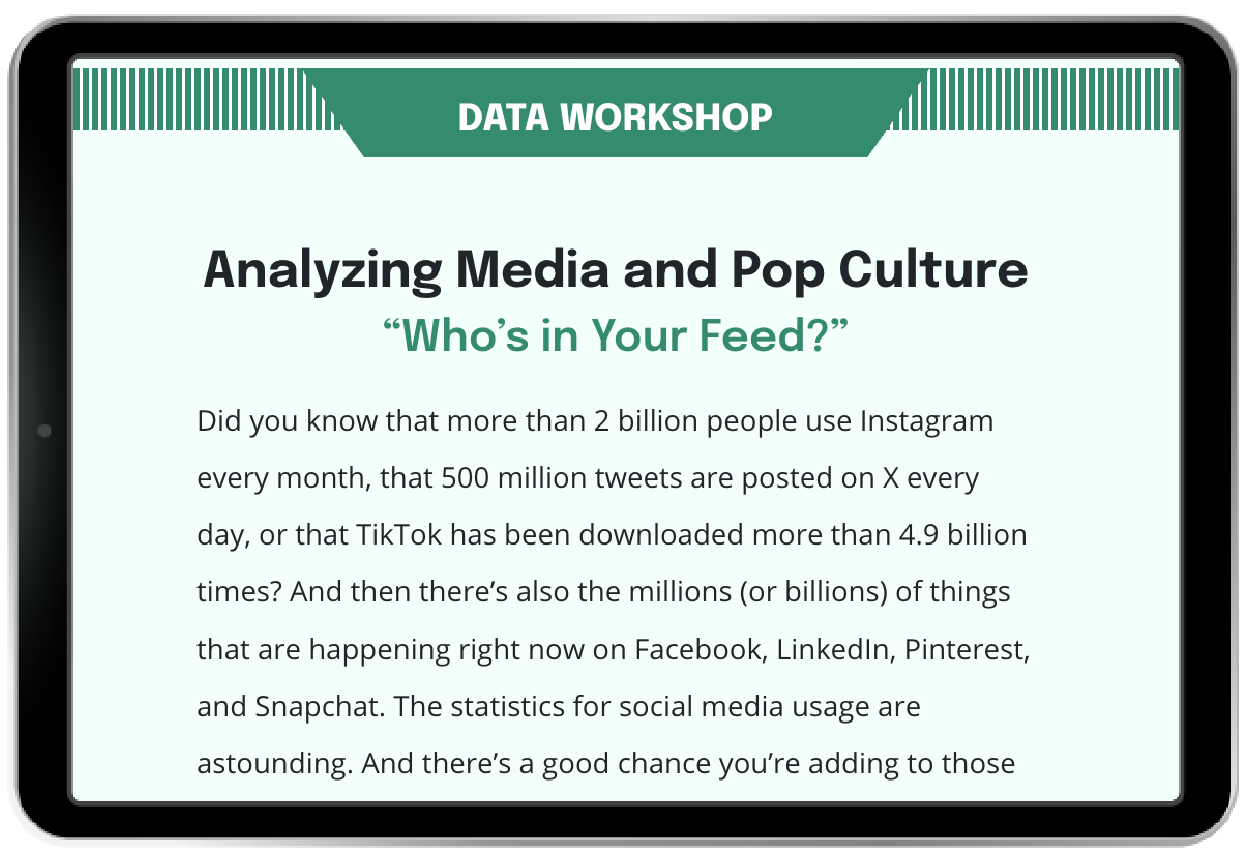 DATA WORKSHOP

Analyzing Media and Pop Culture

“Who’s in Your Feed?”

Did you know that more than 2 billion people use Instagram every month, that 500 million tweets are posted on X every day, or that TikTok has been downloaded more than 4.9 billion times? And then there’s also the millions (or billions) of things that are happening right now on Facebook, LinkedIn, Pinterest, and Snapchat. The statistics for social media usage are astounding. And there’s a good chance you’re adding to those